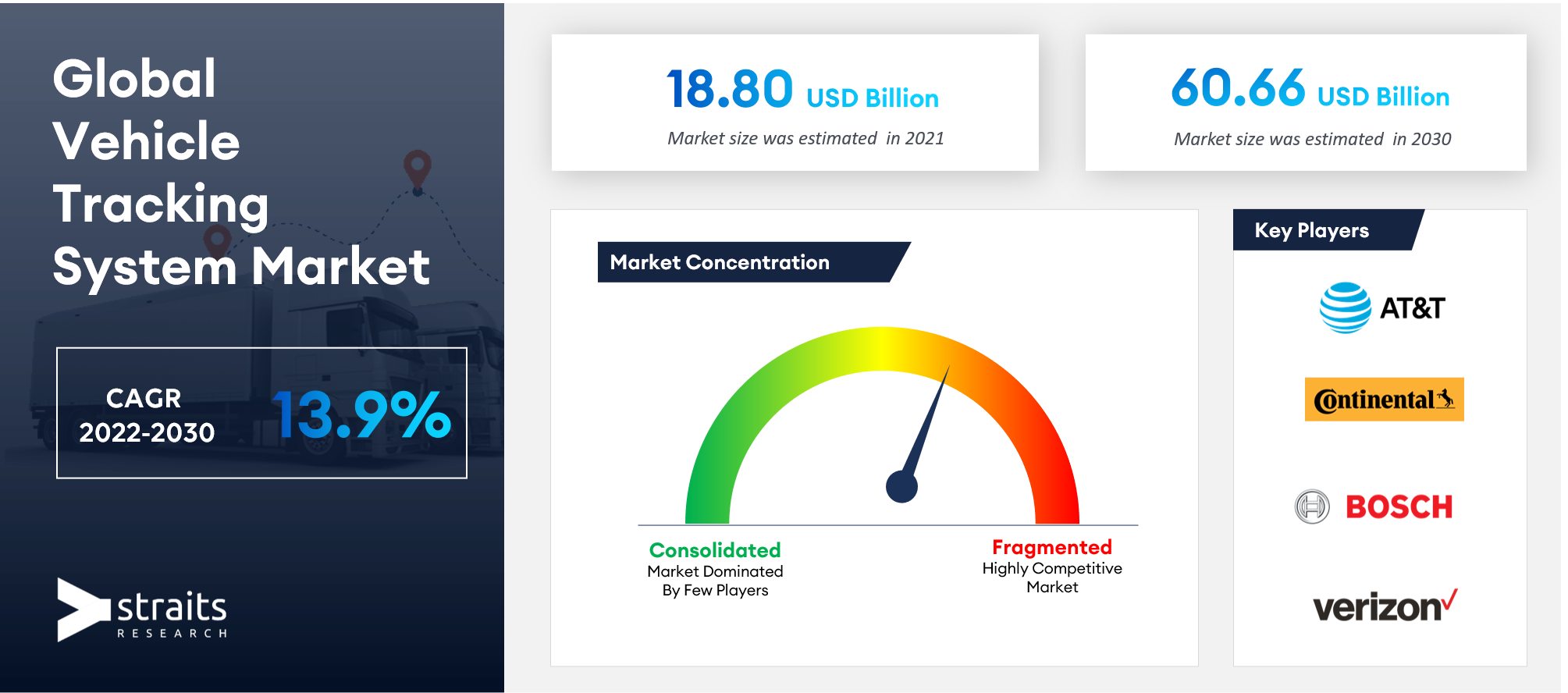 Global Vehicle Tracking System Market

CAGR 2022-2030 13.9%

straits RESEARCH

18.80 USD Billion
Market size was estimated in 2021

60.66 USD Billion
Market size was estimated in 2030

Market Concentration

Consolidated
Market Dominated By Few Players

Fragmented
Highly Competitive Market

Key Players

AT&T

Continental

BOSCH

verizon